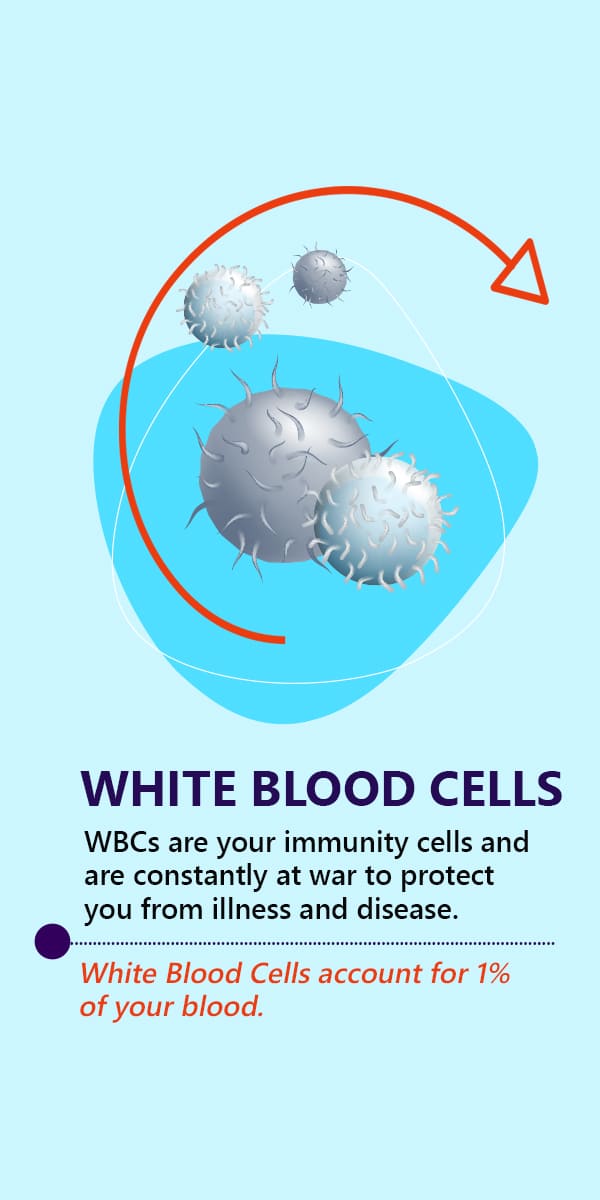 WHITE BLOOD CELLS

WBCs are your immunity cells and are constantly at war to protect you from illness and disease.

White Blood Cells account for 1% of your blood.